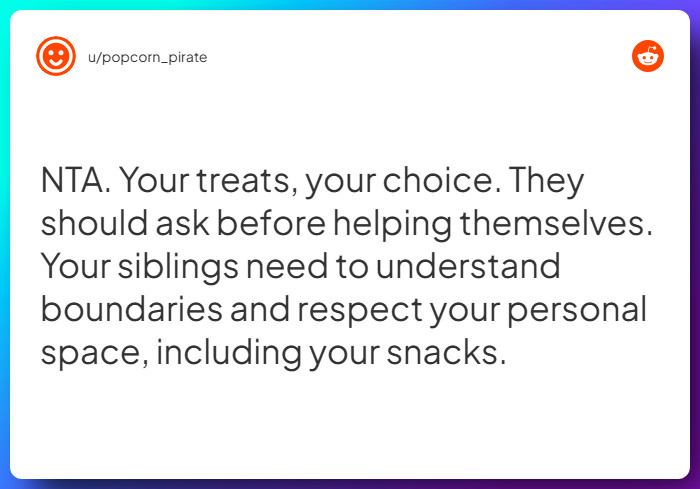 u/popcorn_pirate

NTA. Your treats, your choice. They should ask before helping themselves. Your siblings need to understand boundaries and respect your personal space, including your snacks.